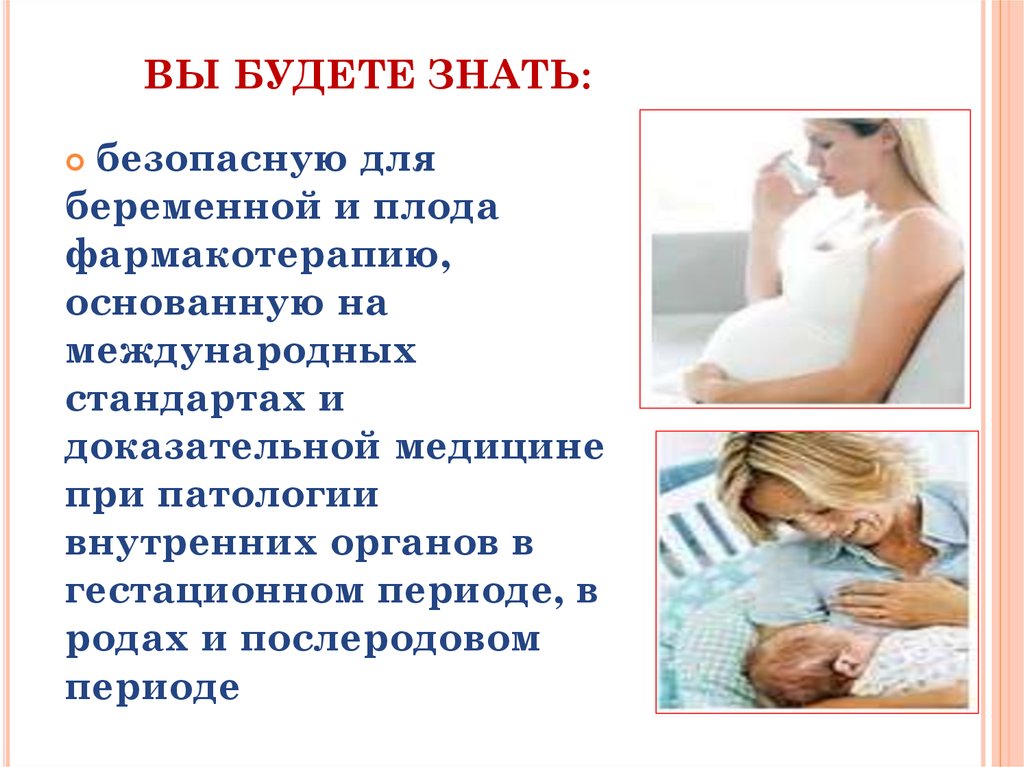 ВЫ БУДЕТЕ ЗНАТЬ:

безопасную для беременной и плода фармакотерапию, основанную на международных стандартах и доказательной медицине при патологии внутренних органов в гестационном периоде, в родах и послеродовом периоде